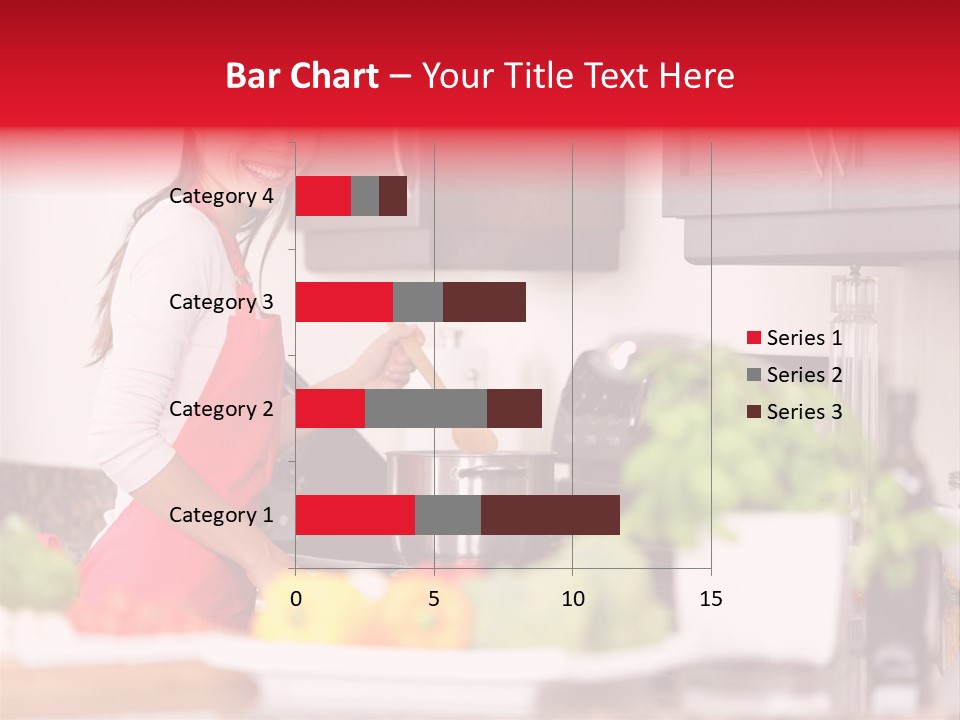 Bar Chart – Your Title Text Here

Category 4
Category 3
Category 2
Category 1

0
5
10
15

Series 1
Series 2
Series 3